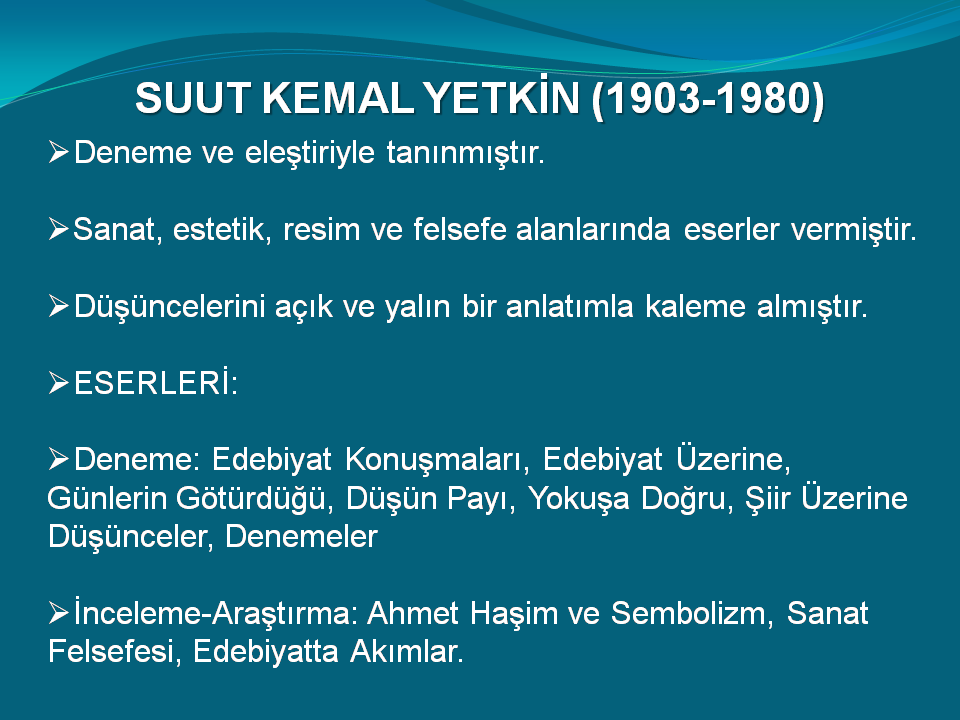 SUUT KEMAL YETKİN (1903-1980)

➢Deneme ve eleştiriyle tanınmıştır.

➢Sanat, estetik, resim ve felsefe alanlarında eserler vermiştir.

➢Düşüncelerini açık ve yalın bir anlatımla kaleme almıştır.

➢ESERLERİ:

➢Deneme: Edebiyat Konuşmaları, Edebiyat Üzerine, Günlerin Götürdüğü, Düşün Payı, Yokuşa Doğru, Şiir Üzerine Düşünceler, Denemeler

➢İnceleme-Araştırma: Ahmet Haşim ve Sembolizm, Sanat Felsefesi, Edebiyatta Akımlar.